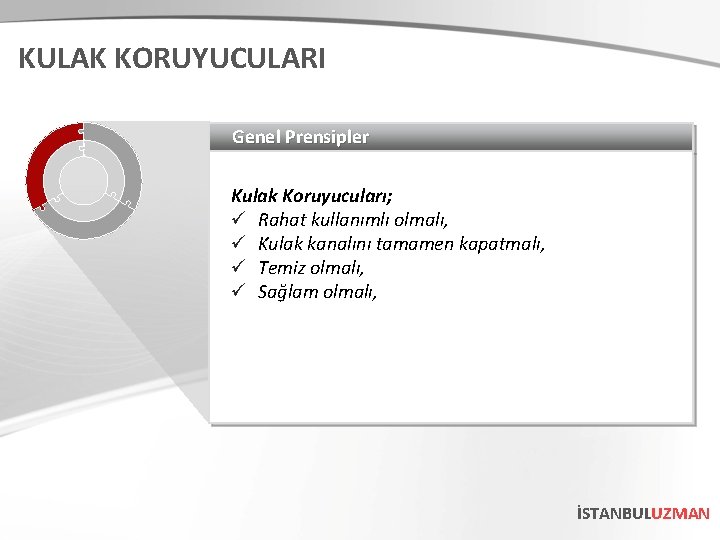 KULAK KORUYUCULARI

Genel Prensipler

Kulak Koruyucuları;
✓ Rahat kullanımlı olmalı,
✓ Kulak kanalını tamamen kapatmalı,
✓ Temiz olmalı,
✓ Sağlam olmalı,

İSTANBULUZMAN